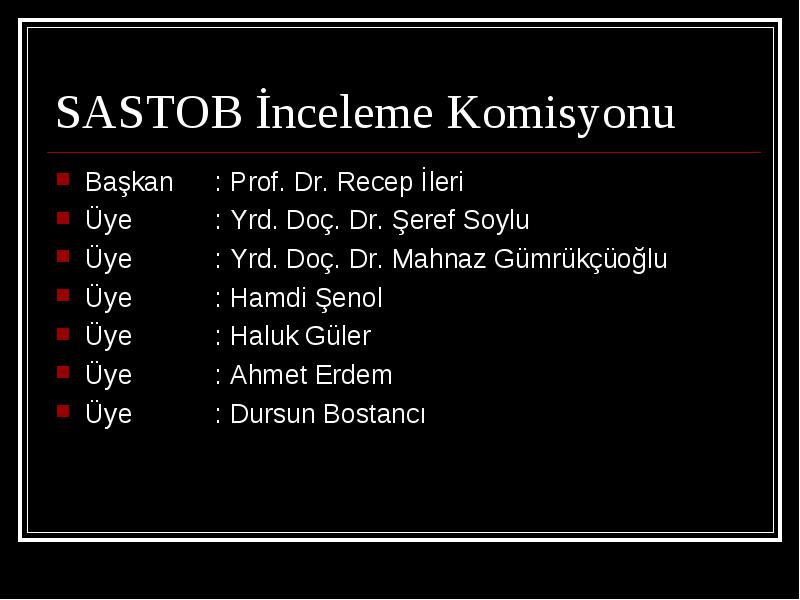 SASTOB İnceleme Komisyonu

Başkan : Prof. Dr. Recep İleri
Üye : Yrd. Doç. Dr. Şeref Soylu
Üye : Yrd. Doç. Dr. Mahnaz Gümrükçüoğlu
Üye : Hamdi Şenol
Üye : Haluk Güler
Üye : Ahmet Erdem
Üye : Dursun Bostancı